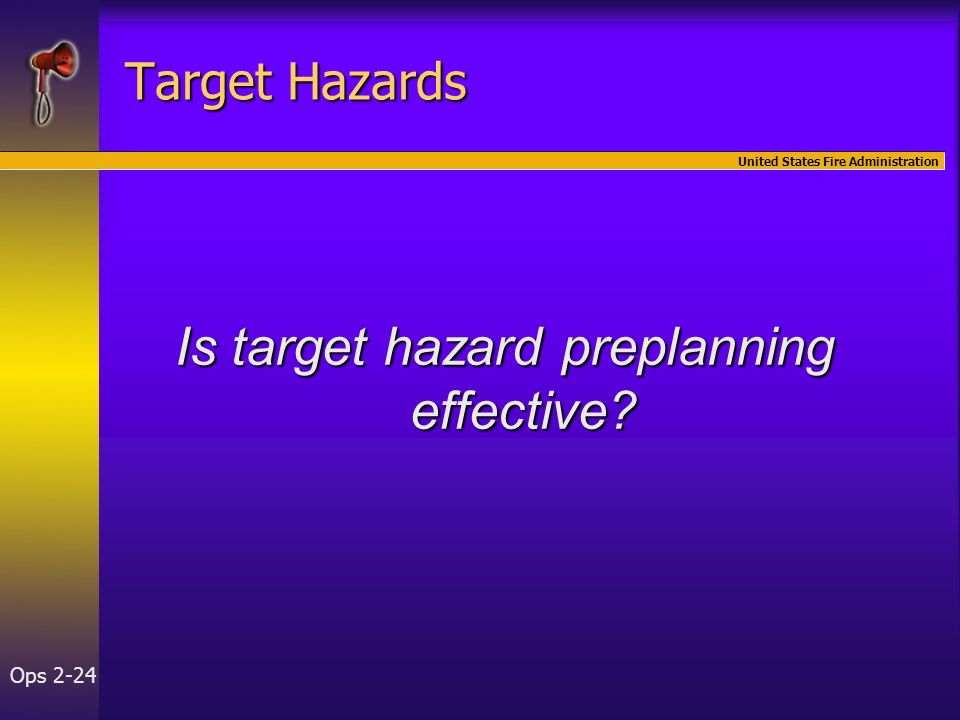 Target Hazards

United States Fire Administration

Is target hazard preplanning effective?

Ops 2-24